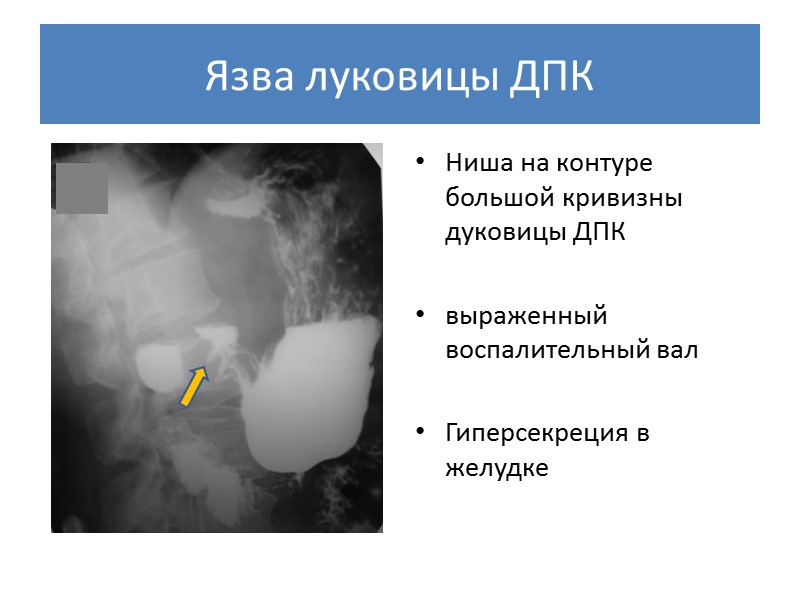 Язва луковицы ДПК

• Ниша на контуре большой кривизны дуковицы ДПК

• выраженный воспалительный вал

• Гиперсекреция в желудке